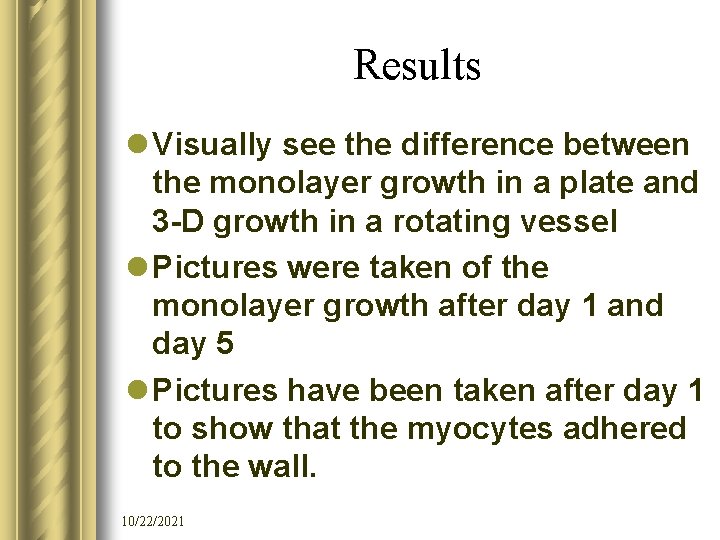 Results

Visually see the difference between the monolayer growth in a plate and 3-D growth in a rotating vessel

Pictures were taken of the monolayer growth after day 1 and day 5

Pictures have been taken after day 1 to show that the myocytes adhered to the wall.

10/22/2021